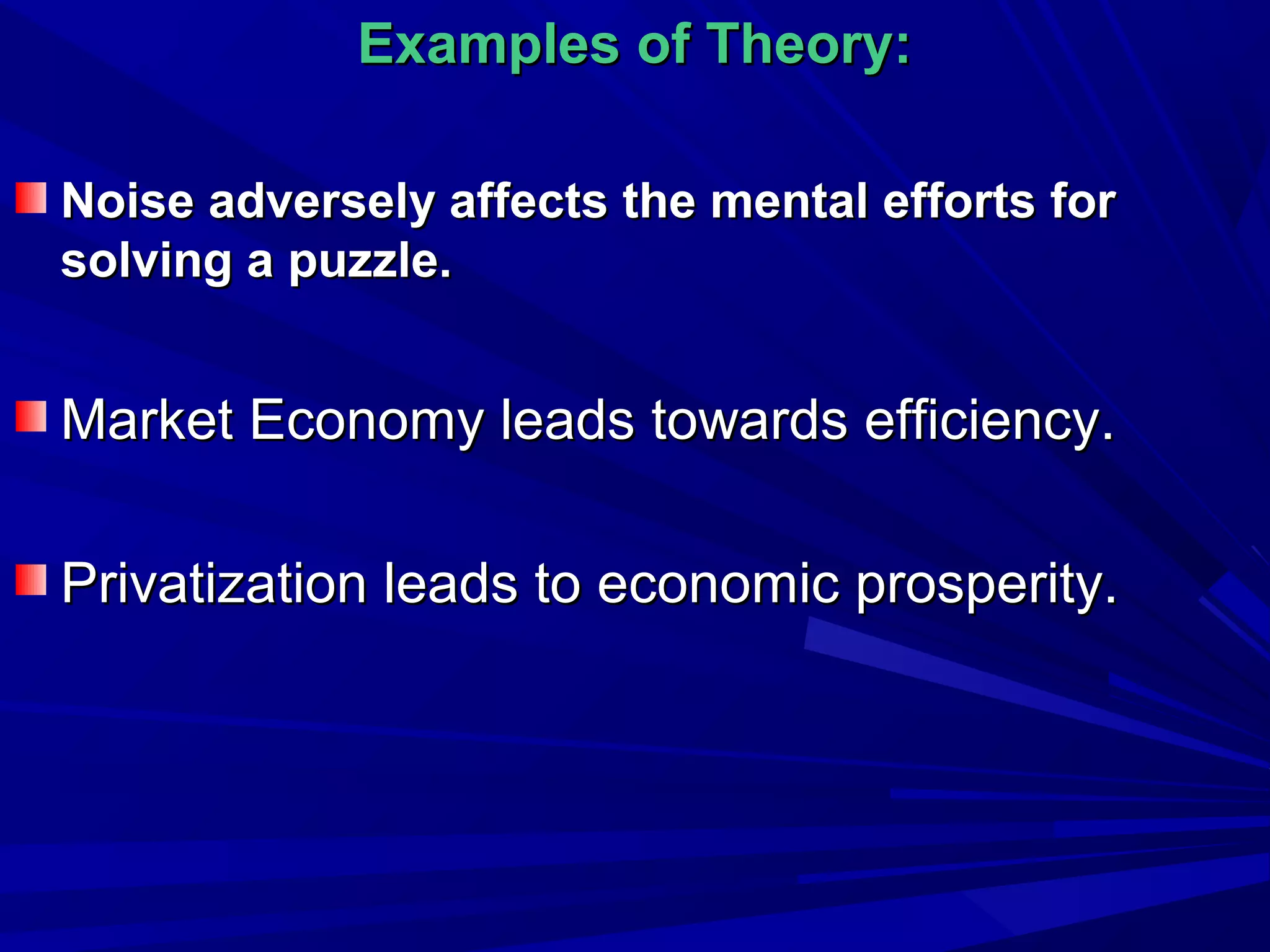 Examples of Theory:

Noise adversely affects the mental efforts for solving a puzzle.

Market Economy leads towards efficiency.

Privatization leads to economic prosperity.